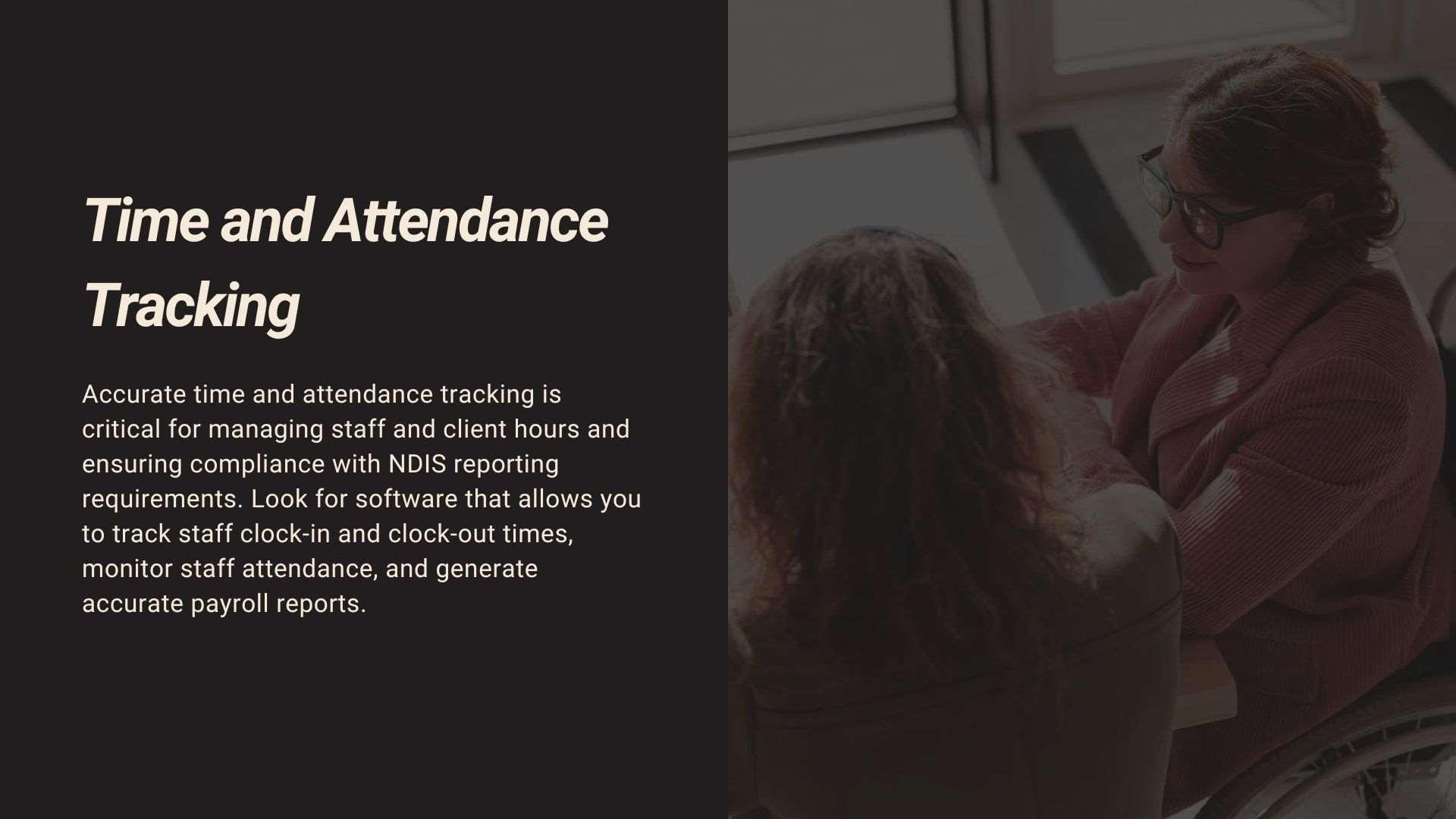 Time and Attendance Tracking

Accurate time and attendance tracking is critical for managing staff and client hours and ensuring compliance with NDIS reporting requirements. Look for software that allows you to track staff clock-in and clock-out times, monitor staff attendance, and generate accurate payroll reports.